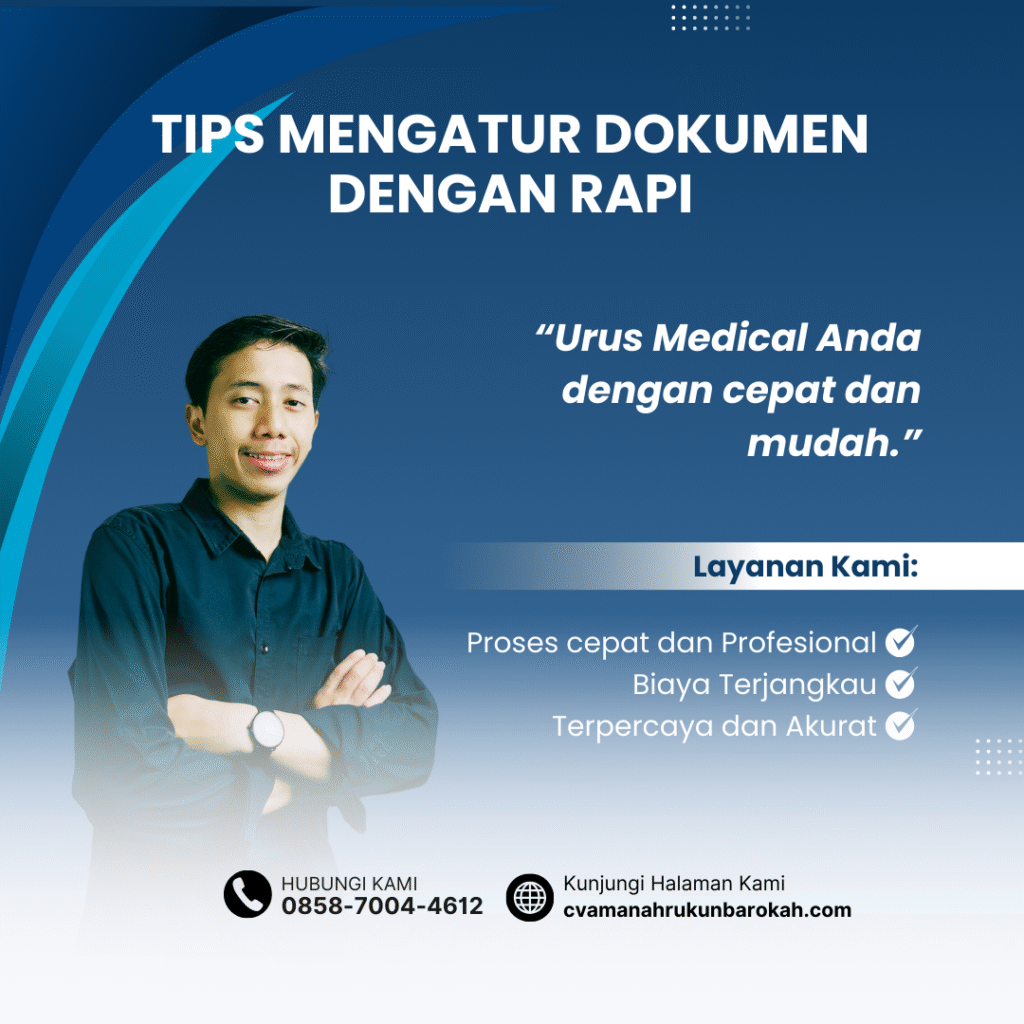 TIPS MENGATUR DOKUMEN DENGAN RAPI

“Urus Medical Anda dengan cepat dan mudah.”

Layanan Kami:

Proses cepat dan Profesional
Biaya Terjangkau
Terpercaya dan Akurat

HUBUNGI KAMI
0858-7004-4612

Kunjungi Halaman Kami
cvamanahrukunbarokah.com